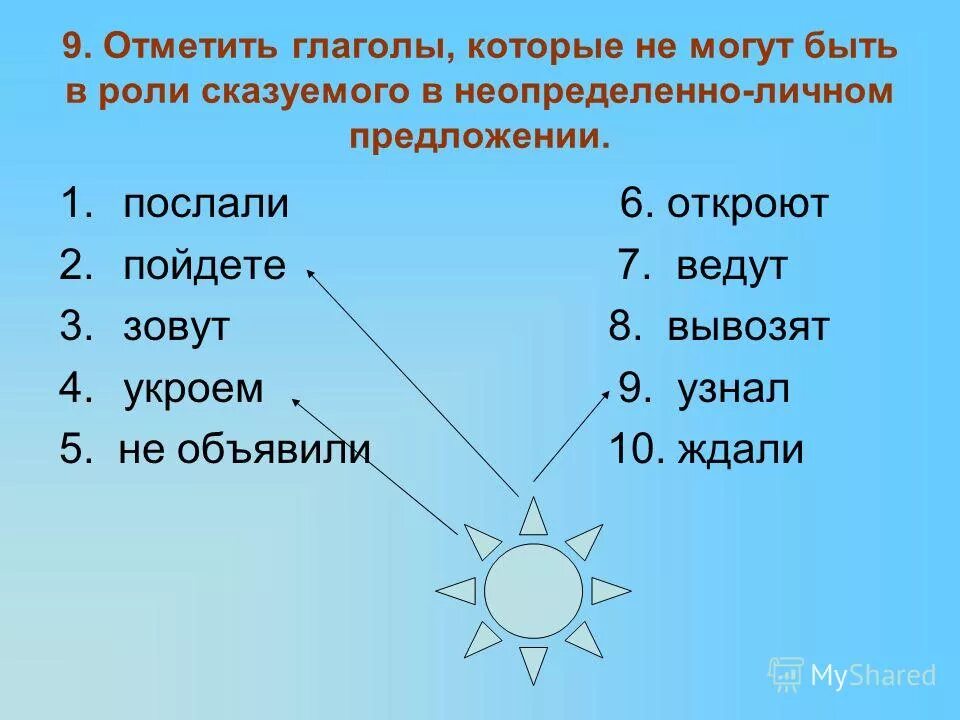 9. Отметить глаголы, которые не могут быть в роли сказуемого в неопределенно-личном предложении.

1. послали
2. пойдете
3. зовут
4. укроем
5. не объявили

6. откроют
7. ведут
8. вывозят
9. узнал
10. ждали

MyShared